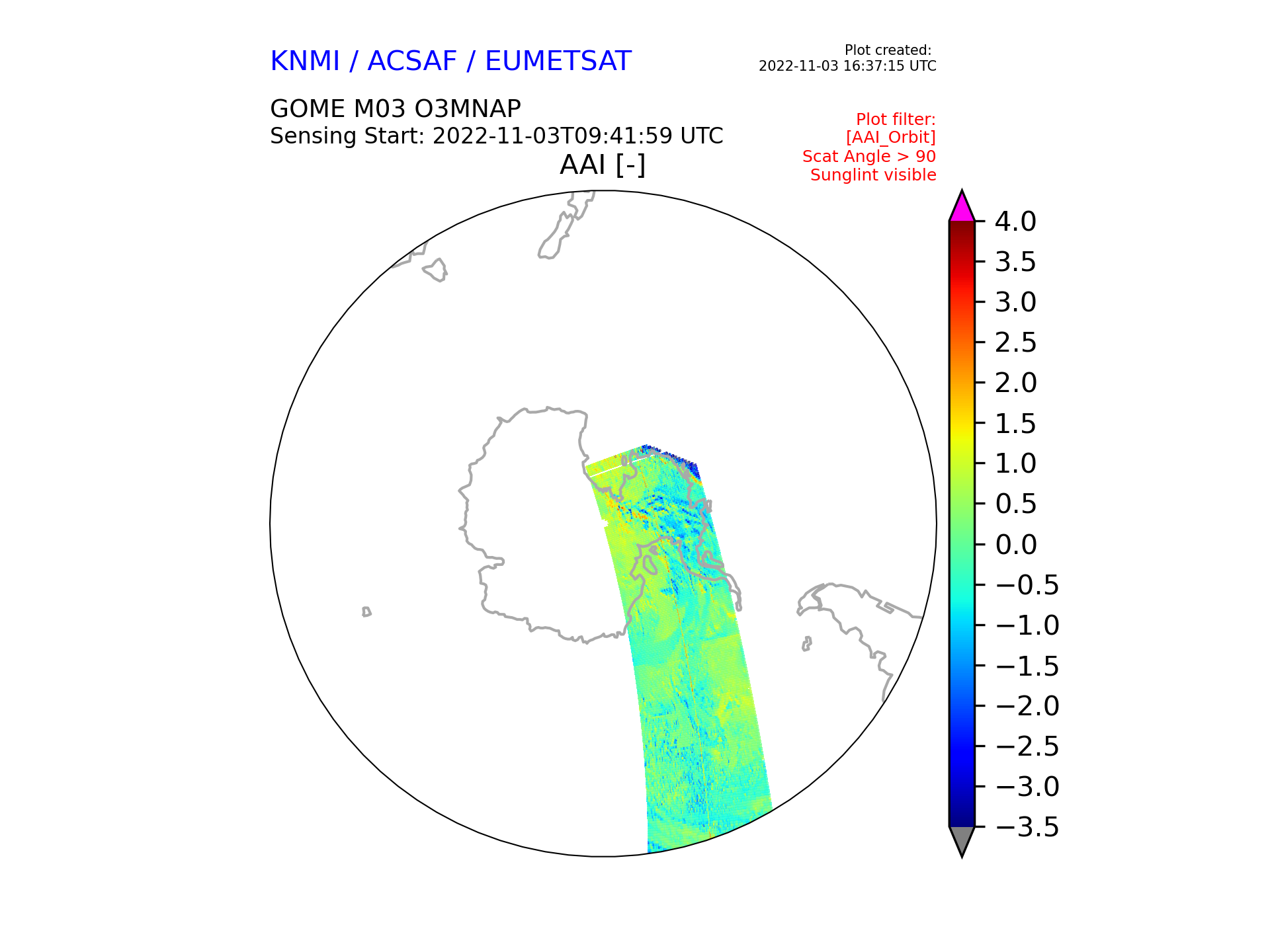 KNMI / ACSAF / EUMETSAT

Plot created:
2022-11-03 16:37:15 UTC

GOME M03 O3MNAP
Sensing Start: 2022-11-03T09:41:59 UTC

Plot filter:
[AAI_Orbit]
Scat Angle > 90
Sunglint visible

AAI [-]

4.0
3.5
3.0
2.5
2.0
1.5
1.0
0.5
0.0
−0.5
−1.0
−1.5
−2.0
−2.5
−3.0
−3.5